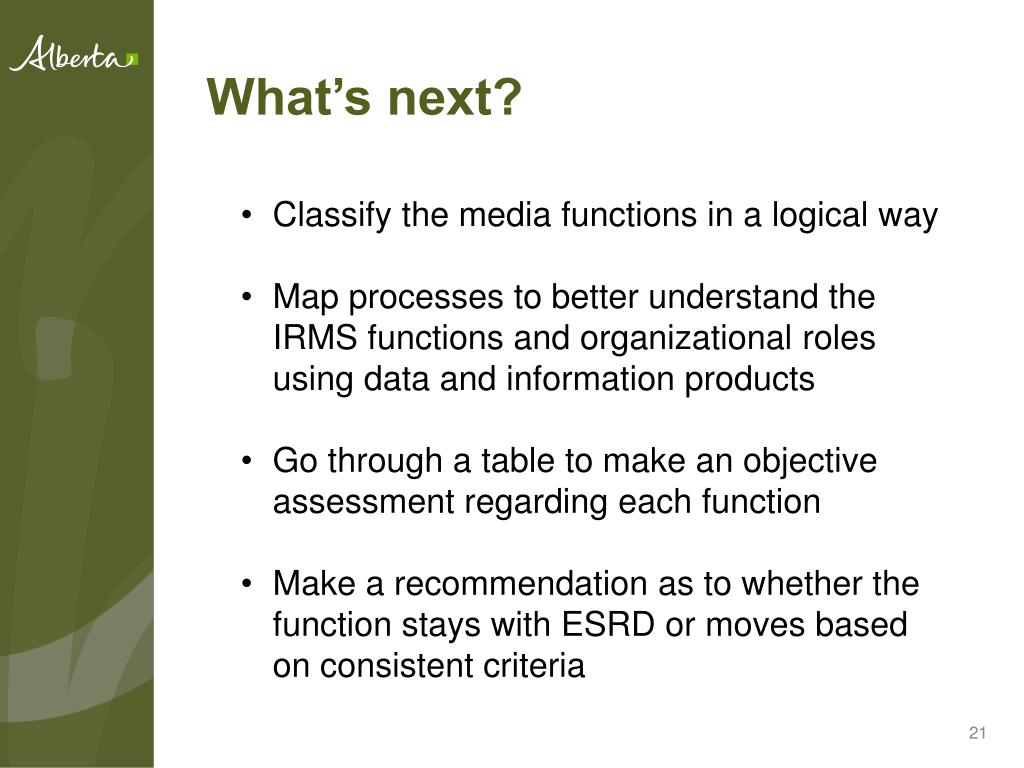 Alberta

What’s next?

• Classify the media functions in a logical way

• Map processes to better understand the IRMS functions and organizational roles using data and information products

• Go through a table to make an objective assessment regarding each function

• Make a recommendation as to whether the function stays with ESRD or moves based on consistent criteria

21